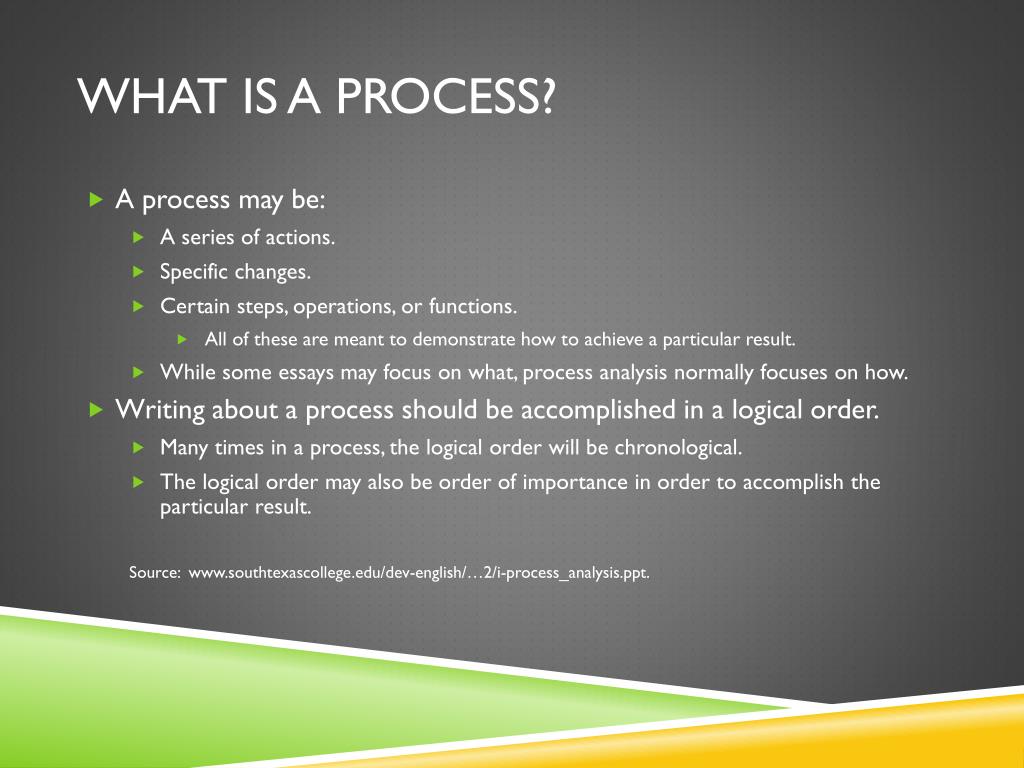 WHAT IS A PROCESS?

A process may be:

A series of actions.

Specific changes.

Certain steps, operations, or functions.

All of these are meant to demonstrate how to achieve a particular result.

While some essays may focus on what, process analysis normally focuses on how.

Writing about a process should be accomplished in a logical order.

Many times in a process, the logical order will be chronological.

The logical order may also be order of importance in order to accomplish the particular result.

Source: www.southtexascollege.edu/dev-english/…2/i-process_analysis.ppt.